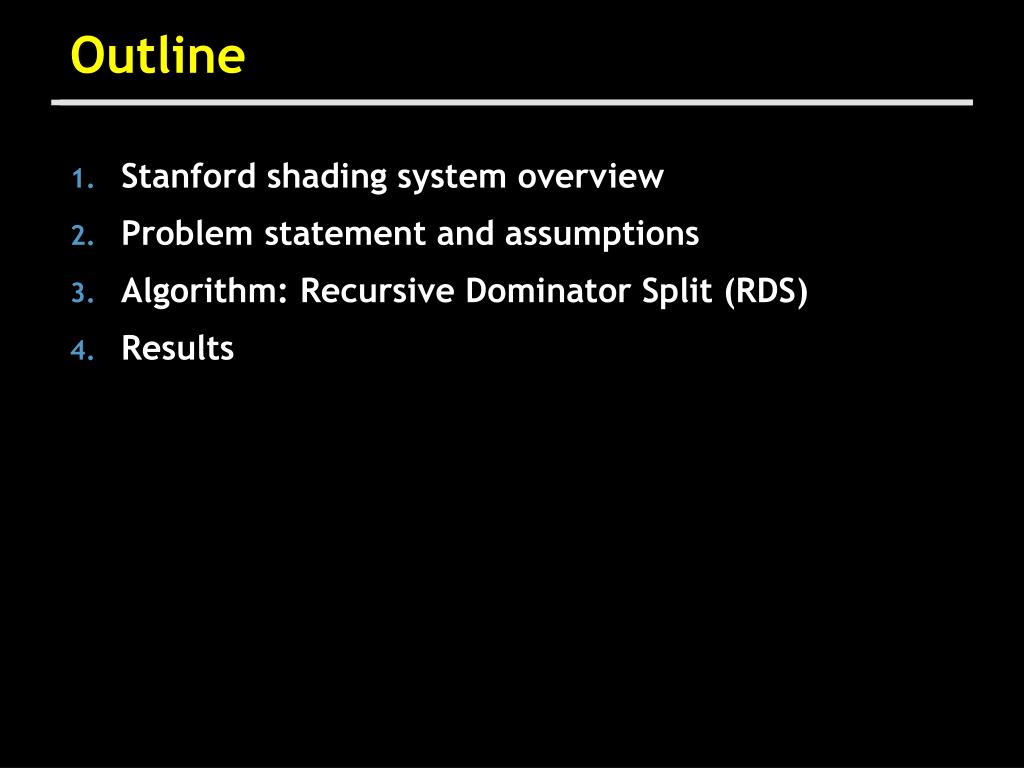 Outline

1. Stanford shading system overview
2. Problem statement and assumptions
3. Algorithm: Recursive Dominator Split (RDS)
4. Results